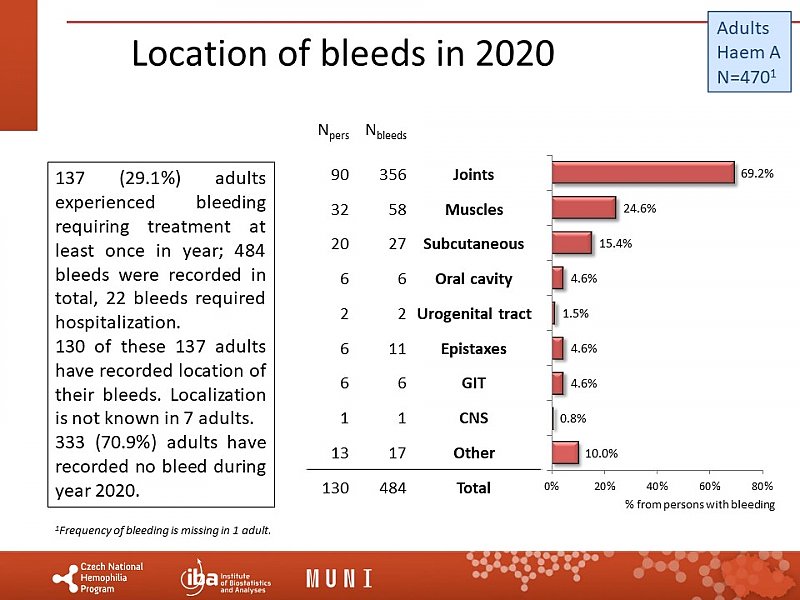 Location of bleeds in 2020

Adults
Haem A
N=470$^1$

137 (29.1%) adults experienced bleeding requiring treatment at least once in year; 484 bleeds were recorded in total, 22 bleeds required hospitalization.
130 of these 137 adults have recorded location of their bleeds. Localization is not known in 7 adults.
333 (70.9%) adults have recorded no bleed during year 2020.

| $N_{pers}$ | $N_{bleeds}$ | | |
|---|---|---|---|
| 90 | 356 | Joints | 69.2% |
| 32 | 58 | Muscles | 24.6% |
| 20 | 27 | Subcutaneous | 15.4% |
| 6 | 6 | Oral cavity | 4.6% |
| 2 | 2 | Urogenital tract | 1.5% |
| 6 | 11 | Epistaxes | 4.6% |
| 6 | 6 | GIT | 4.6% |
| 1 | 1 | CNS | 0.8% |
| 13 | 17 | Other | 10.0% |
| 130 | 484 | Total | |

0% 20% 40% 60% 80%
% from persons with bleeding

$^1$Frequency of bleeding is missing in 1 adult.

Czech National Hemophilia Program
iba Institute of Biostatistics and Analyses
MUNI